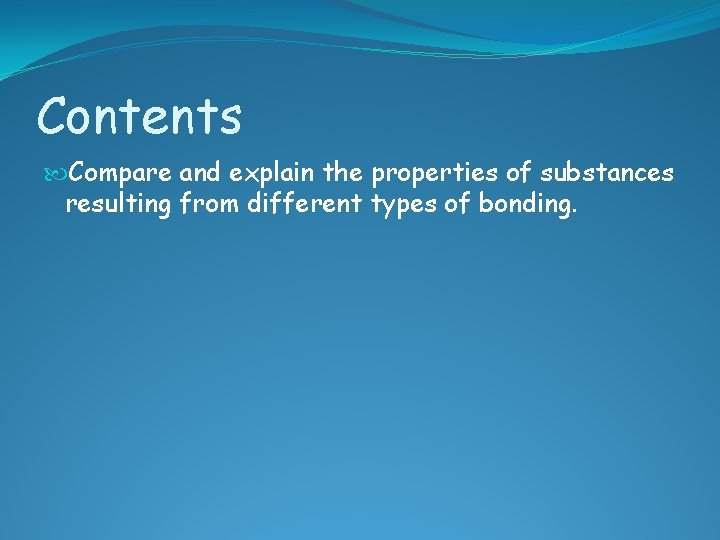 Contents

Compare and explain the properties of substances resulting from different types of bonding.